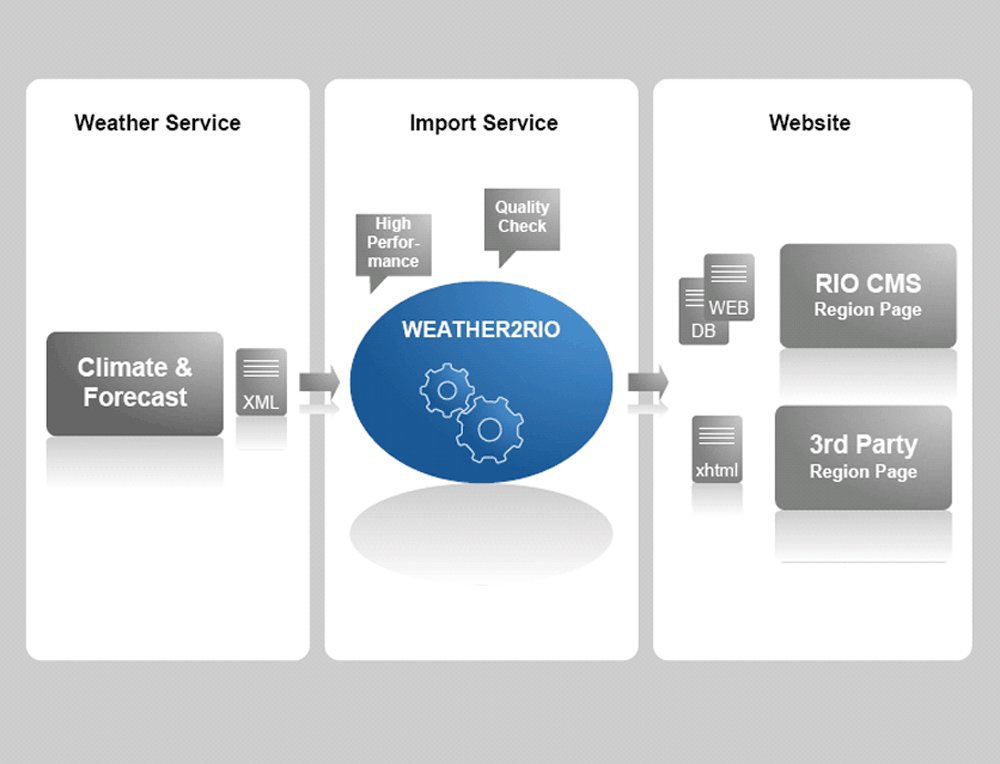 Weather Service

Climate & Forecast

XML

Import Service

High Performance

Quality Check

WEATHER2RIO

Website

DB

WEB

RIO CMS
Region Page

xhtml

3rd Party
Region Page